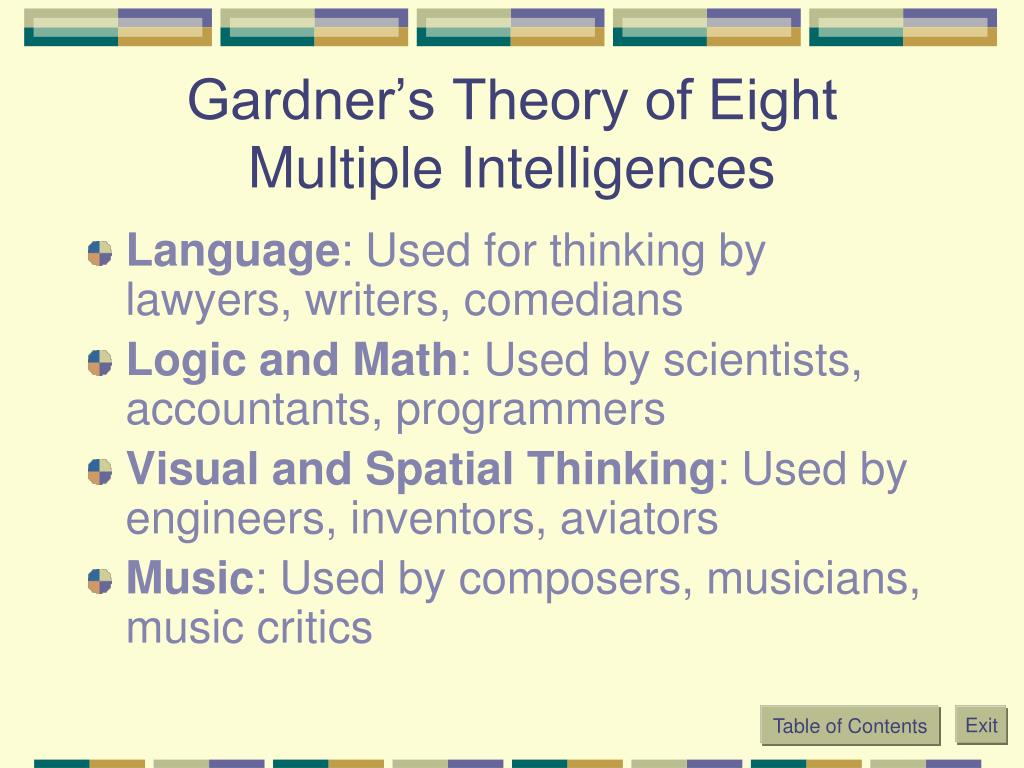 Gardner's Theory of Eight Multiple Intelligences

Language: Used for thinking by lawyers, writers, comedians

Logic and Math: Used by scientists, accountants, programmers

Visual and Spatial Thinking: Used by engineers, inventors, aviators

Music: Used by composers, musicians, music critics

Table of Contents

Exit